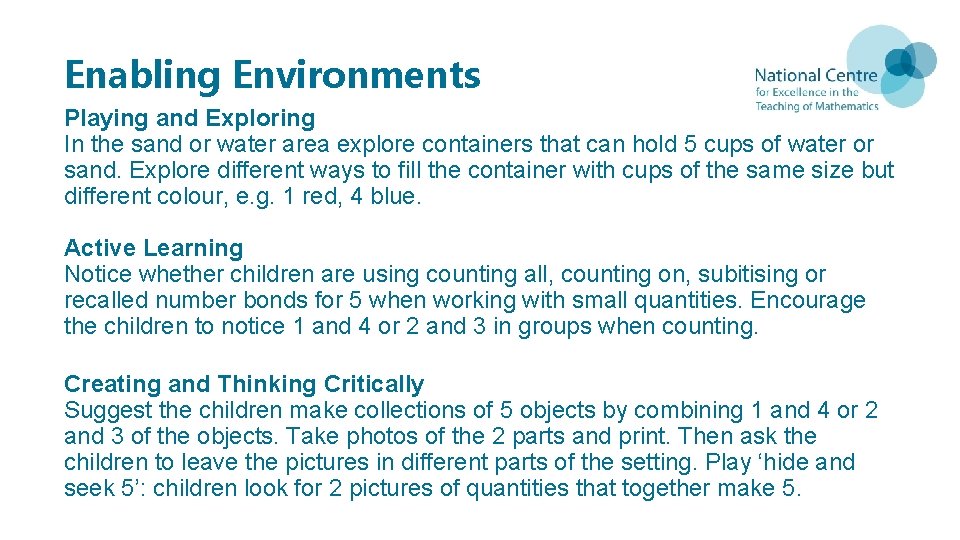 Enabling Environments

National Centre for Excellence in the Teaching of Mathematics

Playing and Exploring
In the sand or water area explore containers that can hold 5 cups of water or sand. Explore different ways to fill the container with cups of the same size but different colour, e.g. 1 red, 4 blue.

Active Learning
Notice whether children are using counting all, counting on, subitising or recalled number bonds for 5 when working with small quantities. Encourage the children to notice 1 and 4 or 2 and 3 in groups when counting.

Creating and Thinking Critically
Suggest the children make collections of 5 objects by combining 1 and 4 or 2 and 3 of the objects. Take photos of the 2 parts and print. Then ask the children to leave the pictures in different parts of the setting. Play ‘hide and seek 5’: children look for 2 pictures of quantities that together make 5.